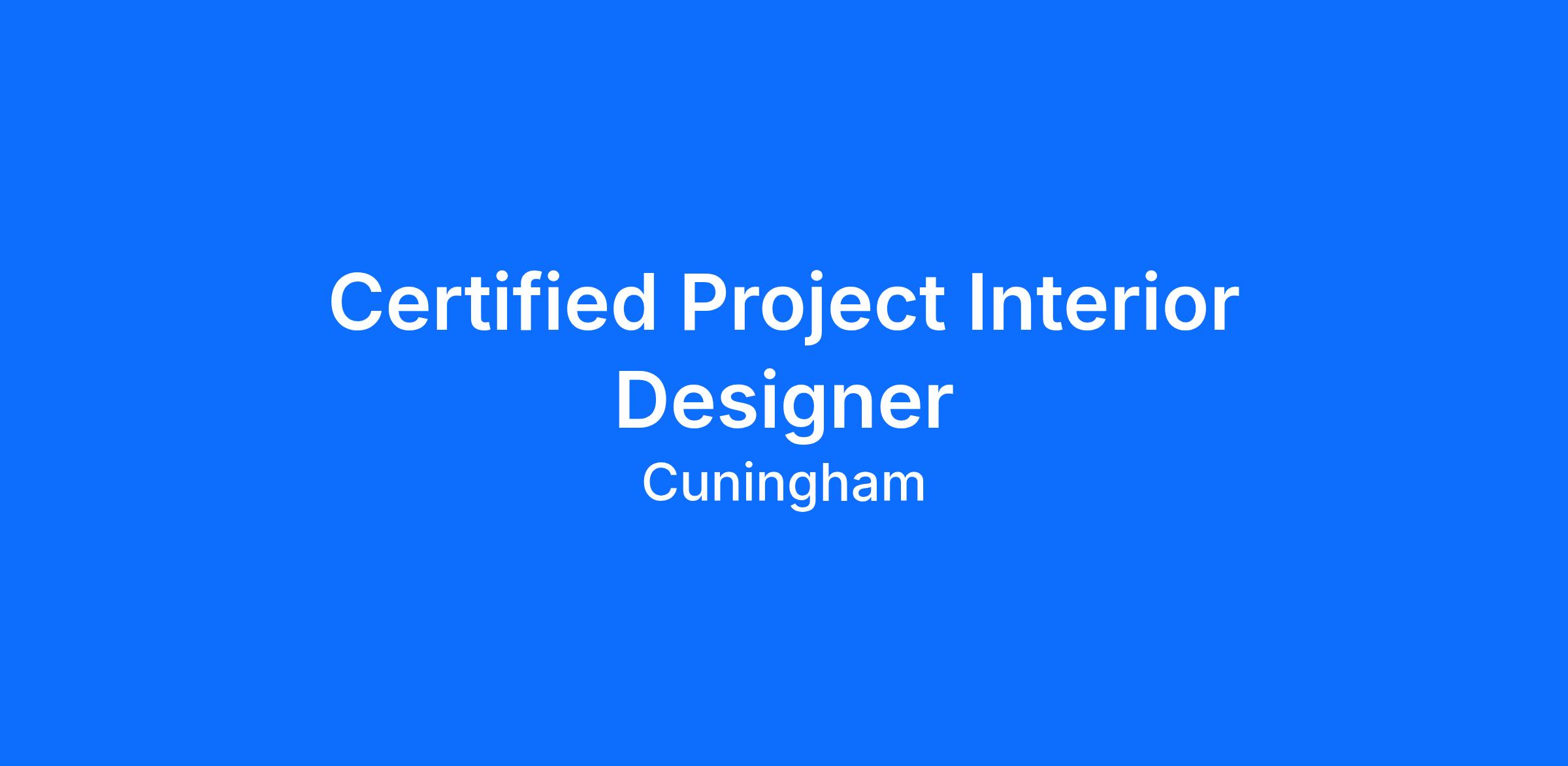 Certified Project Interior Designer

Cuningham